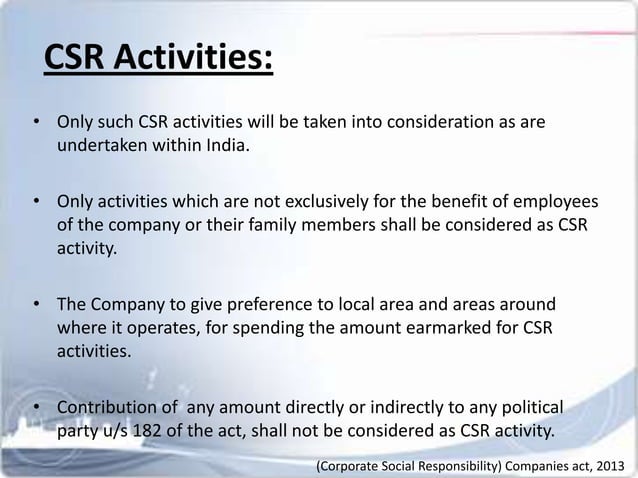 CSR Activities:

• Only such CSR activities will be taken into consideration as are undertaken within India.

• Only activities which are not exclusively for the benefit of employees of the company or their family members shall be considered as CSR activity.

• The Company to give preference to local area and areas around where it operates, for spending the amount earmarked for CSR activities.

• Contribution of any amount directly or indirectly to any political party u/s 182 of the act, shall not be considered as CSR activity.

(Corporate Social Responsibility) Companies act, 2013